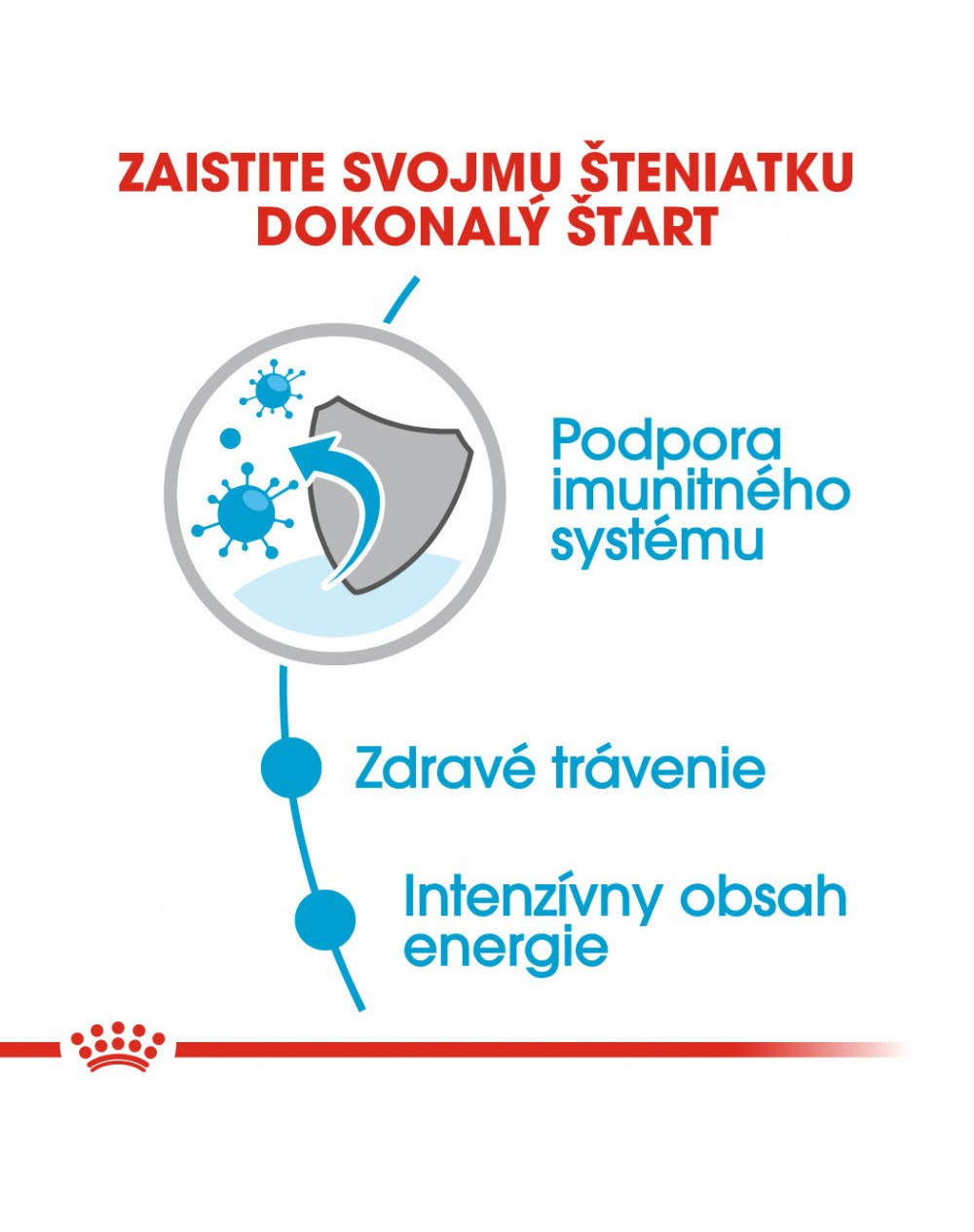 ZAISTITE SVOJMU ŠTENIATKU DOKONALÝ ŠTART

Podpora imunitného systému

Zdravé trávenie

Intenzívny obsah energie